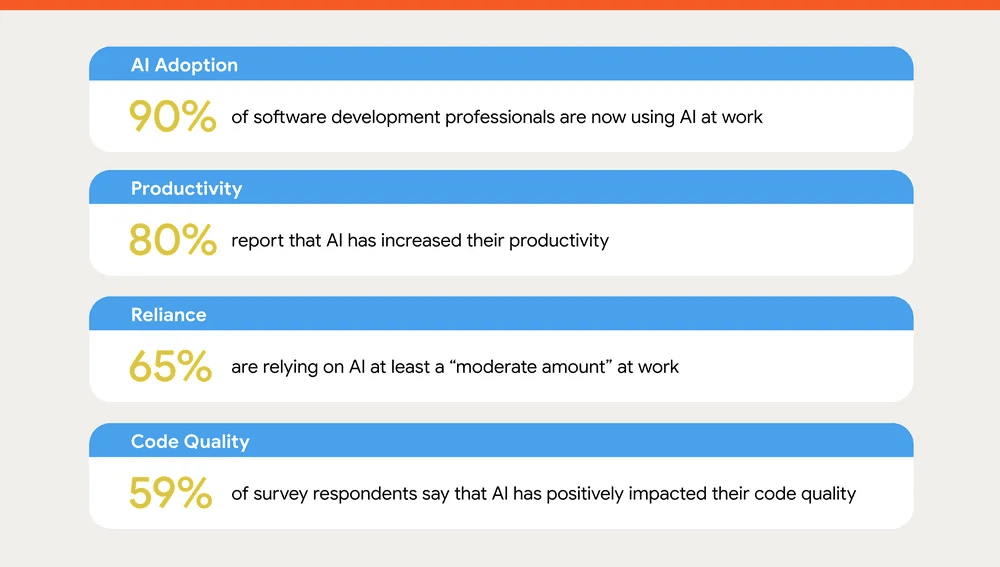 AI Adoption

90% of software development professionals are now using AI at work

Productivity

80% report that AI has increased their productivity

Reliance

65% are relying on AI at least a “moderate amount” at work

Code Quality

59% of survey respondents say that AI has positively impacted their code quality